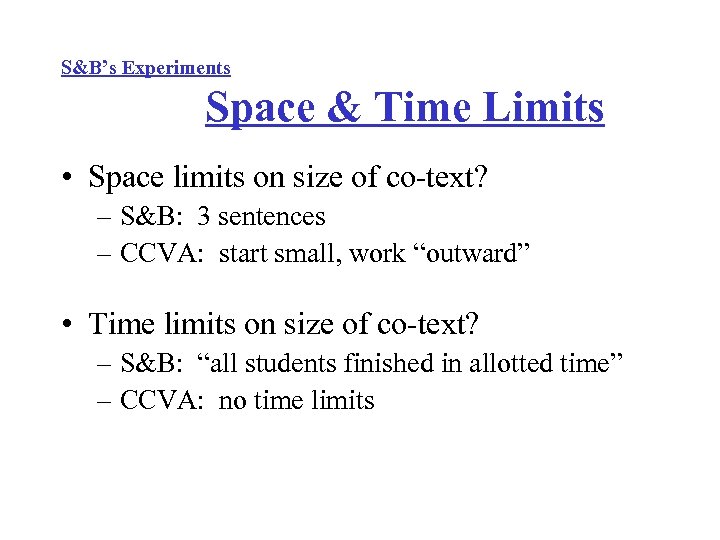 S&B's Experiments

Space & Time Limits

• Space limits on size of co-text?
– S&B: 3 sentences
– CCVA: start small, work "outward"

• Time limits on size of co-text?
– S&B: "all students finished in allotted time"
– CCVA: no time limits